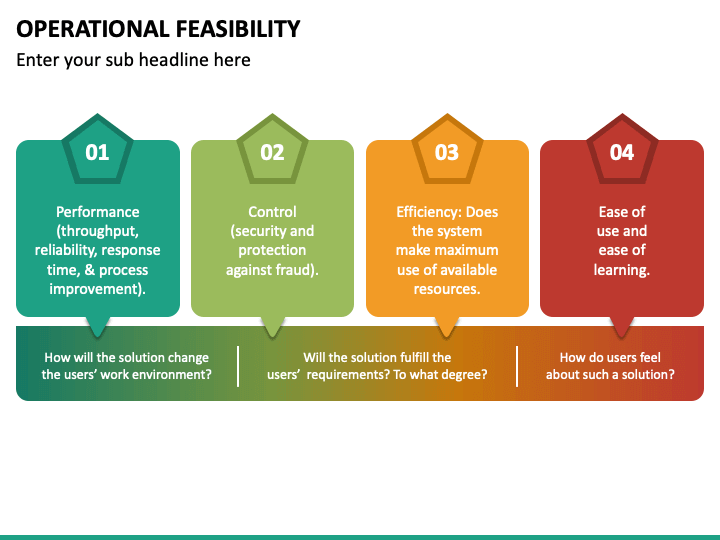 OPERATIONAL FEASIBILITY

Enter your sub headline here

01

Performance (throughput, reliability, response time, & process improvement).

02

Control (security and protection against fraud).

03

Efficiency: Does the system make maximum use of available resources.

04

Ease of use and ease of learning.

How will the solution change the users' work environment?

Will the solution fulfill the users' requirements? To what degree?

How do users feel about such a solution?